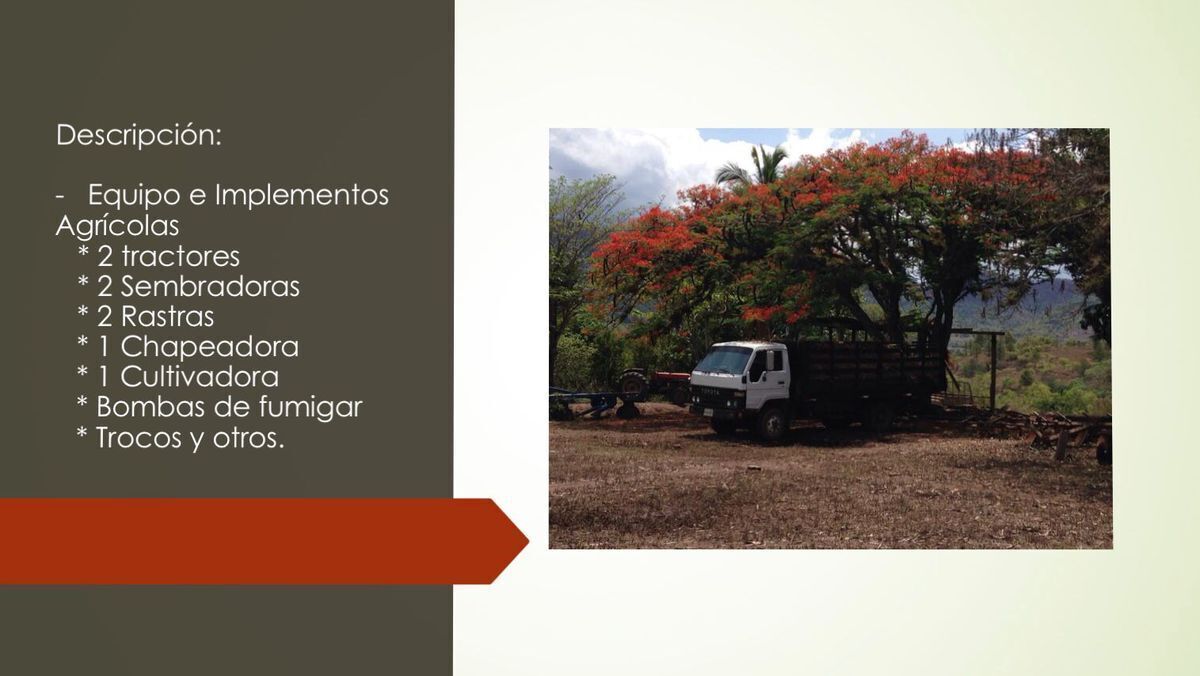 Descripción:

- Equipo e Implementos Agrícolas
* 2 tractores
* 2 Sembradoras
* 2 Rastras
* 1 Chapeadora
* 1 Cultivadora
* Bombas de fumigar
* Trocos y otros.